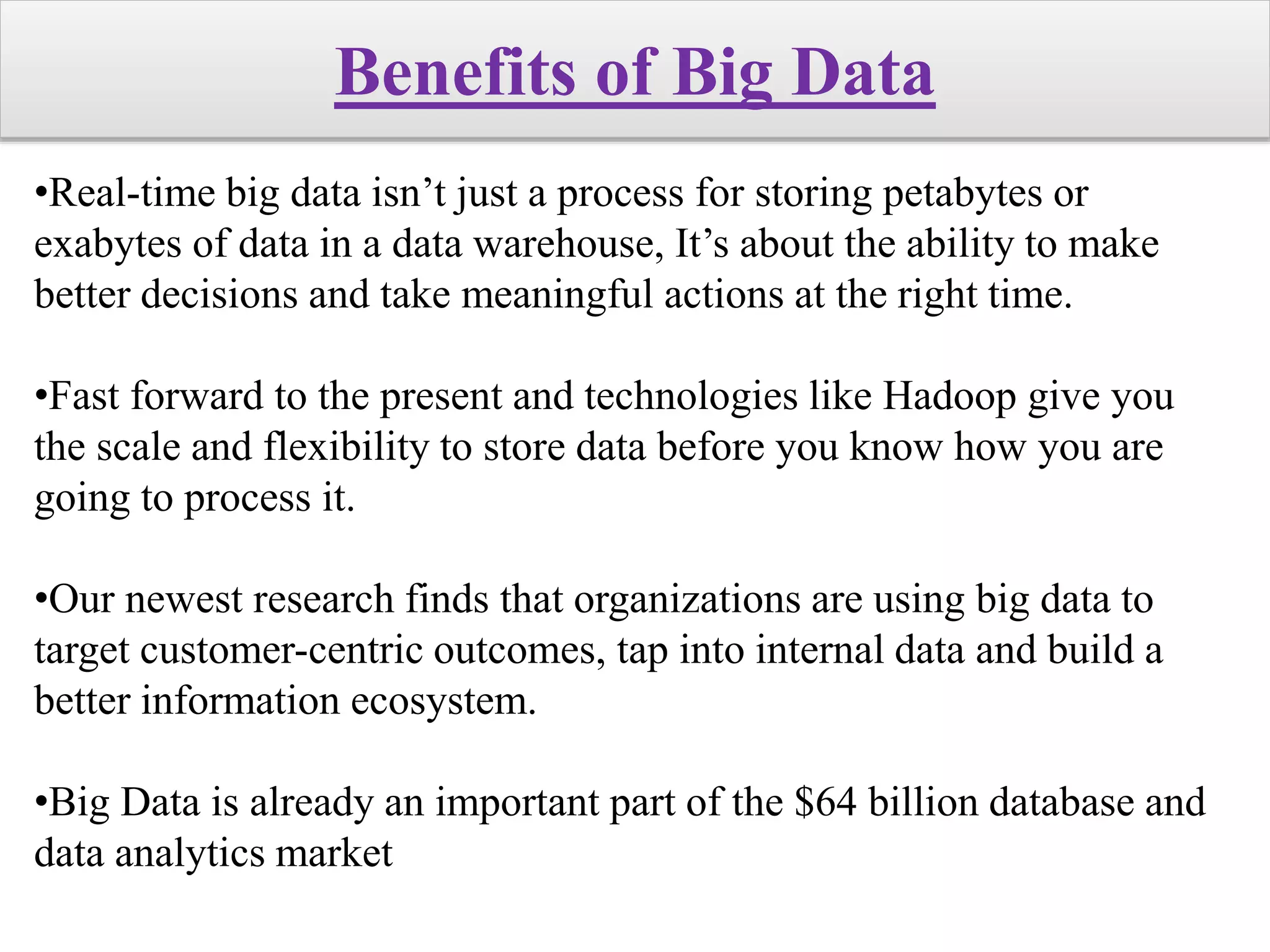 Benefits of Big Data

•Real-time big data isn’t just a process for storing petabytes or exabytes of data in a data warehouse, It’s about the ability to make better decisions and take meaningful actions at the right time.

•Fast forward to the present and technologies like Hadoop give you the scale and flexibility to store data before you know how you are going to process it.

•Our newest research finds that organizations are using big data to target customer-centric outcomes, tap into internal data and build a better information ecosystem.

•Big Data is already an important part of the \$64 billion database and data analytics market